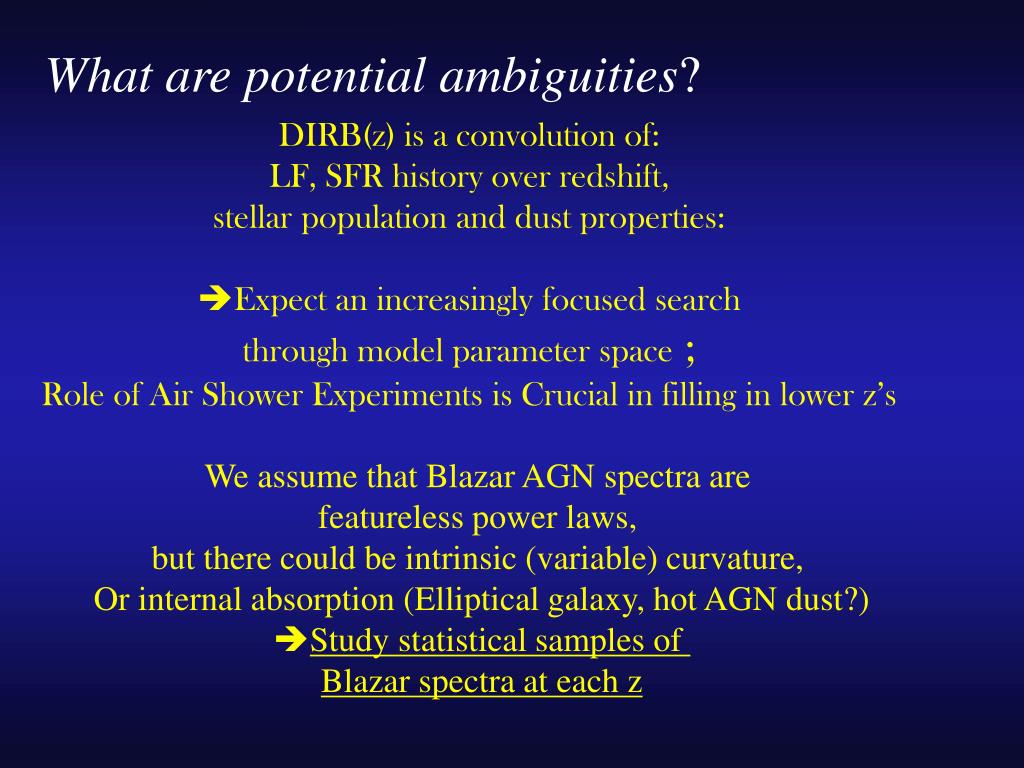 What are potential ambiguities?

DIRB(z) is a convolution of:
LF, SFR history over redshift,
stellar population and dust properties:

➔Expect an increasingly focused search
through model parameter space ;
Role of Air Shower Experiments is Crucial in filling in lower z’s

We assume that Blazar AGN spectra are
featureless power laws,
but there could be intrinsic (variable) curvature,
Or internal absorption (Elliptical galaxy, hot AGN dust?)
➔Study statistical samples of
Blazar spectra at each z